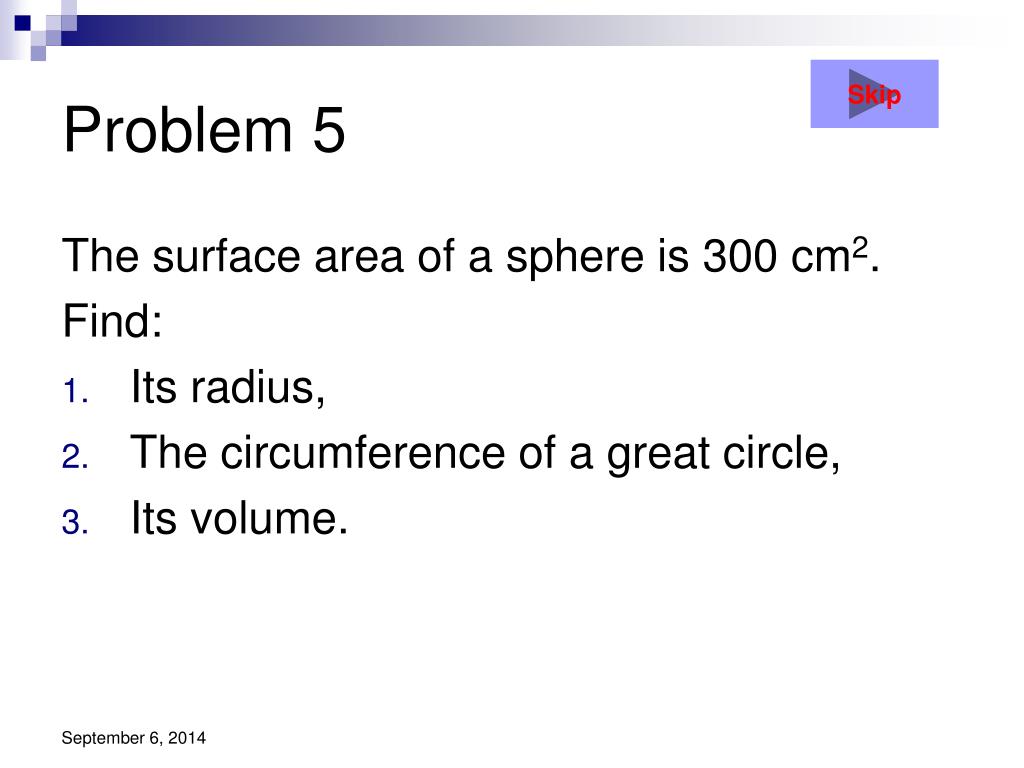 Skip

Problem 5

The surface area of a sphere is 300 $cm^2$.
Find:
1. Its radius,
2. The circumference of a great circle,
3. Its volume.

September 6, 2014